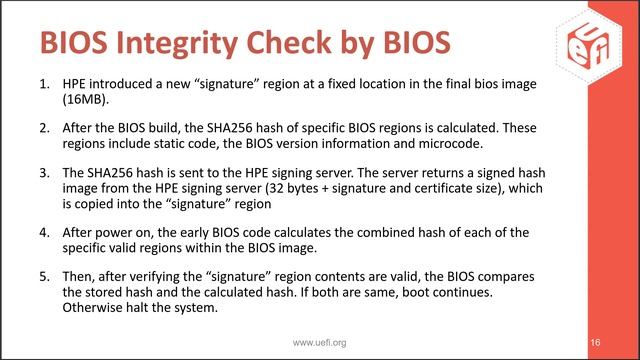 BIOS Integrity Check by BIOS

uefi

1. HPE introduced a new “signature” region at a fixed location in the final bios image (16MB).

2. After the BIOS build, the SHA256 hash of specific BIOS regions is calculated. These regions include static code, the BIOS version information and microcode.

3. The SHA256 hash is sent to the HPE signing server. The server returns a signed hash image from the HPE signing server (32 bytes + signature and certificate size), which is copied into the “signature” region

4. After power on, the early BIOS code calculates the combined hash of each of the specific valid regions within the BIOS image.

5. Then, after verifying the “signature” region contents are valid, the BIOS compares the stored hash and the calculated hash. If both are same, boot continues. Otherwise halt the system.

www.uefi.org

16